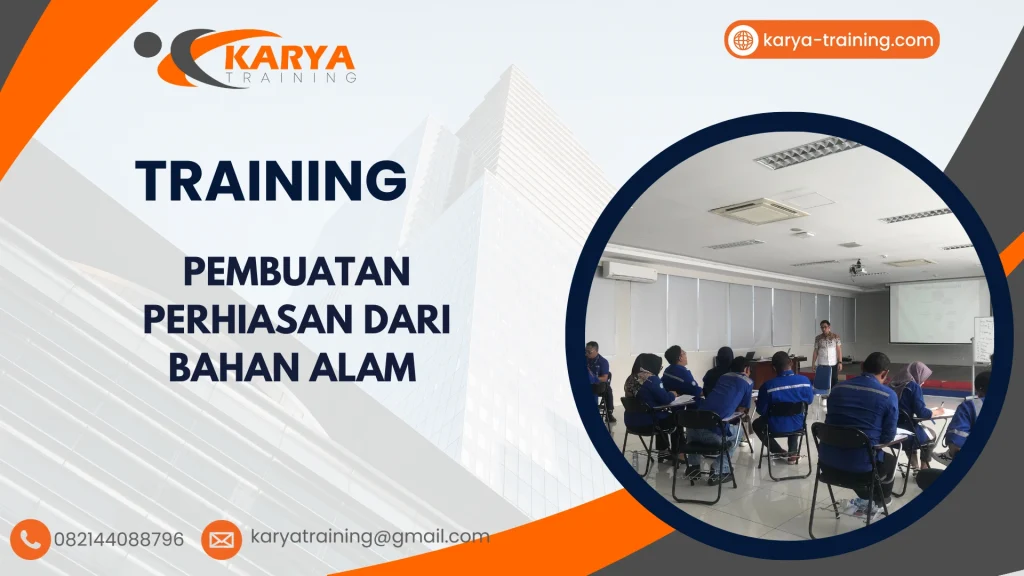 KARYA TRAINING

karya-training.com

TRAINING

PEMBUATAN PERHIASAN DARI BAHAN ALAM

082144088796

karyatraining@gmail.com